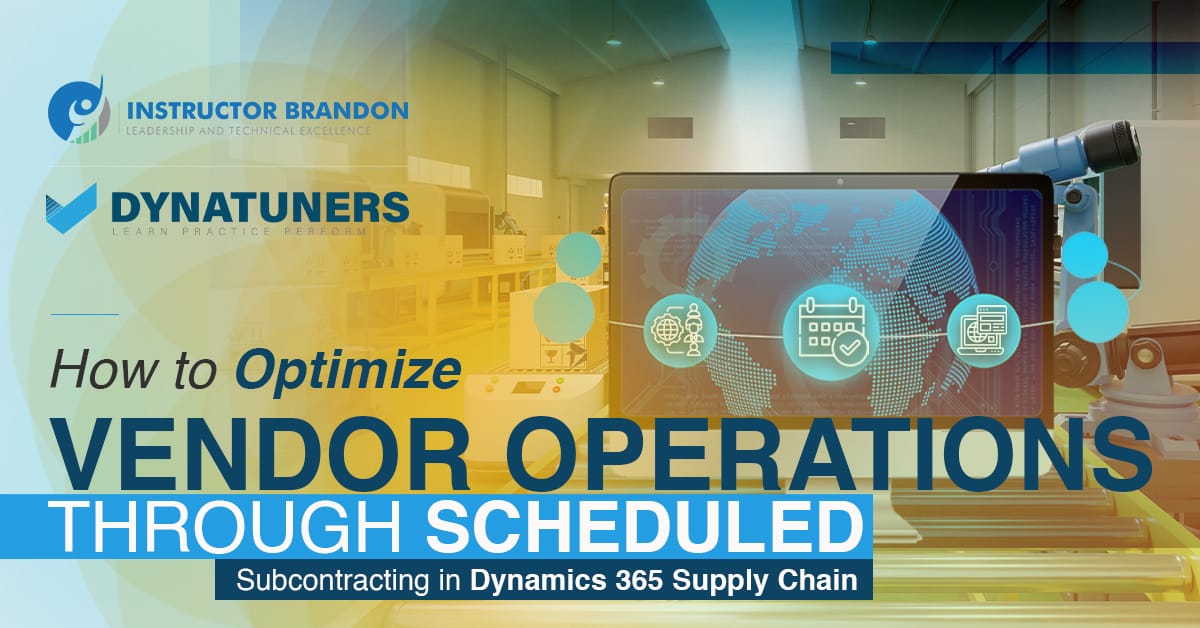 INSTRUCTOR BRANDON
LEADERSHIP AND TECHNICAL EXCELLENCE

DYNATUNERS
LEARN PRACTICE PERFORM

How to Optimize
VENDOR OPERATIONS
THROUGH SCHEDULED
Subcontracting in Dynamics 365 Supply Chain